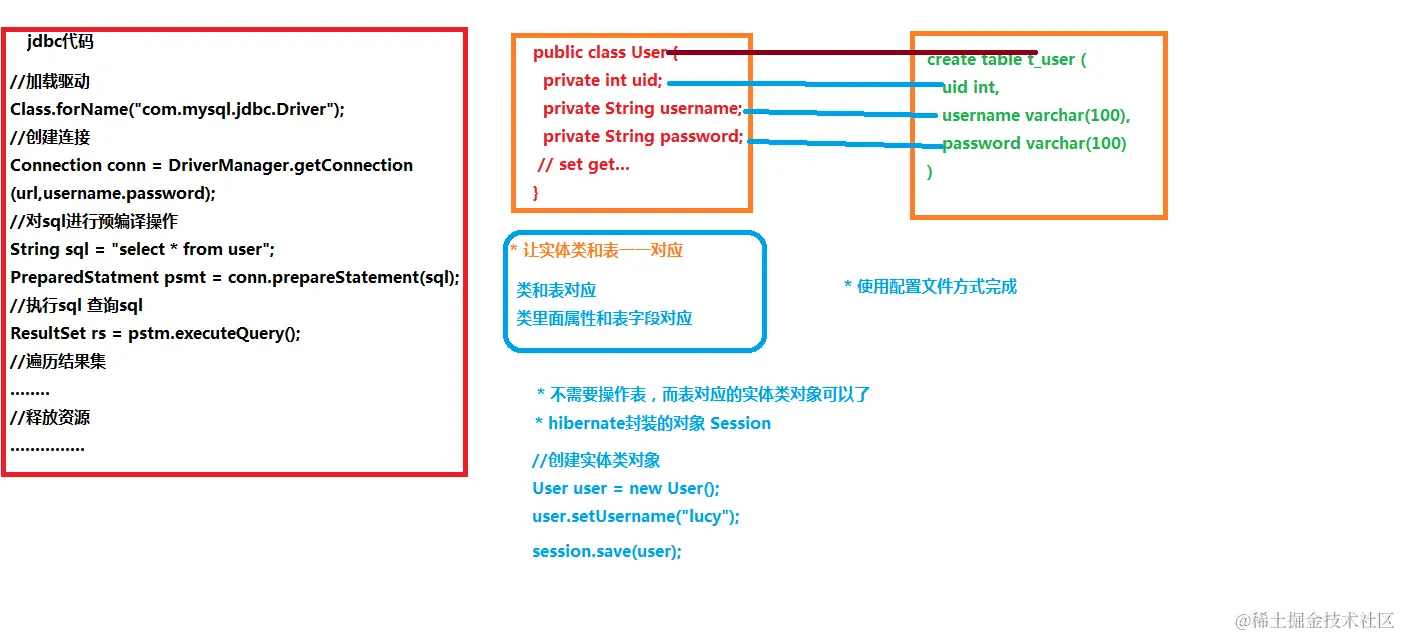 jdbc代码

//加载驱动
Class.forName("com.mysql.jdbc.Driver");
//创建连接
Connection conn = DriverManager.getConnection (url,username.password);
//对sql进行预编译操作
String sql = "select * from user";
PreparedStatment psmt = conn.prepareStatement(sql);
//执行sql 查询sql
ResultSet rs = pstm.executeQuery();
//遍历结果集
........
//释放资源
...............

public class User {
private int uid;
private String username;
private String password;
// set get...
}

create table t_user (
uid int,
username varchar(100),
password varchar(100)
)

* 让实体类和表一一对应

类和表对应
类里面属性和表字段对应

* 使用配置文件方式完成

* 不需要操作表，而表对应的实体类对象可以了
* hibernate封装的对象 Session

//创建实体类对象
User user = new User();
user.setUsername("lucy");

session.save(user);

@稀土掘金技术社区